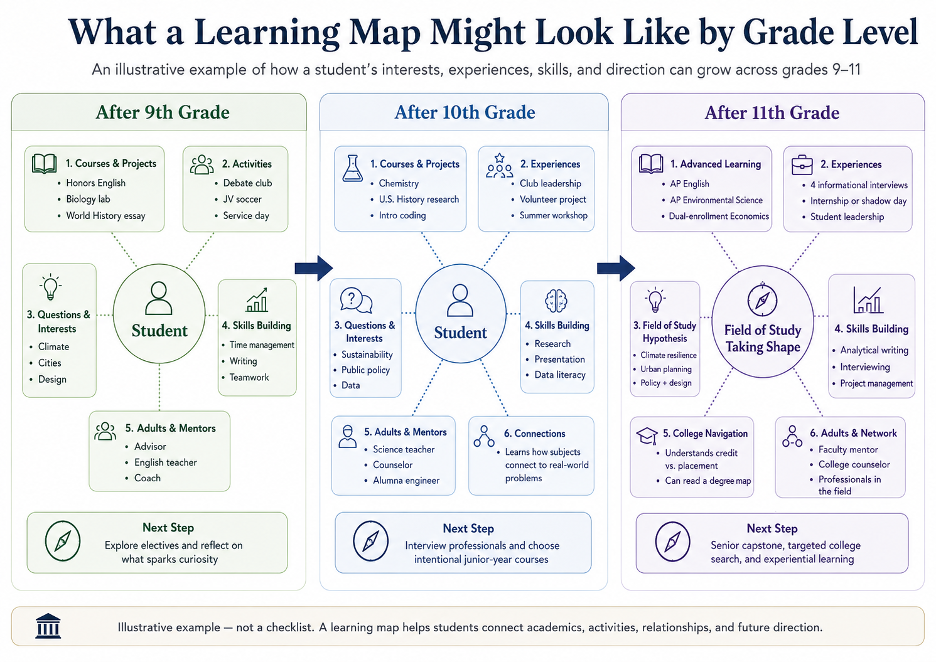 What a Learning Map Might Look Like by Grade Level

An illustrative example of how a student's interests, experiences, skills, and direction can grow across grades 9–11

After 9th Grade

1. Courses & Projects
- Honors English
- Biology lab
- World History essay

2. Activities
- Debate club
- JV soccer
- Service day

3. Questions & Interests
- Climate
- Cities
- Design

Student

4. Skills Building
- Time management
- Writing
- Teamwork

5. Adults & Mentors
- Advisor
- English teacher
- Coach

Next Step
Explore electives and reflect on what sparks curiosity

After 10th Grade

1. Courses & Projects
- Chemistry
- U.S. History research
- Intro coding

2. Experiences
- Club leadership
- Volunteer project
- Summer workshop

3. Questions & Interests
- Sustainability
- Public policy
- Data

Student

4. Skills Building
- Research
- Presentation
- Data literacy

5. Adults & Mentors
- Science teacher
- Counselor
- Alumna engineer

6. Connections
- Learns how subjects connect to real-world problems

Next Step
Interview professionals and choose intentional junior-year courses

After 11th Grade

1. Advanced Learning
- AP English
- AP Environmental Science
- Dual-enrollment Economics

2. Experiences
- 4 informational interviews
- Internship or shadow day
- Student leadership

3. Field of Study Hypothesis
- Climate resilience
- Urban planning
- Policy + design

Field of Study Taking Shape

4. Skills Building
- Analytical writing
- Interviewing
- Project management

5. College Navigation
- Understands credit vs. placement
- Can read a degree map

6. Adults & Network
- Faculty mentor
- College counselor
- Professionals in the field

Next Step
Senior capstone, targeted college search, and experiential learning

Illustrative example — not a checklist. A learning map helps students connect academics, activities, relationships, and future direction.